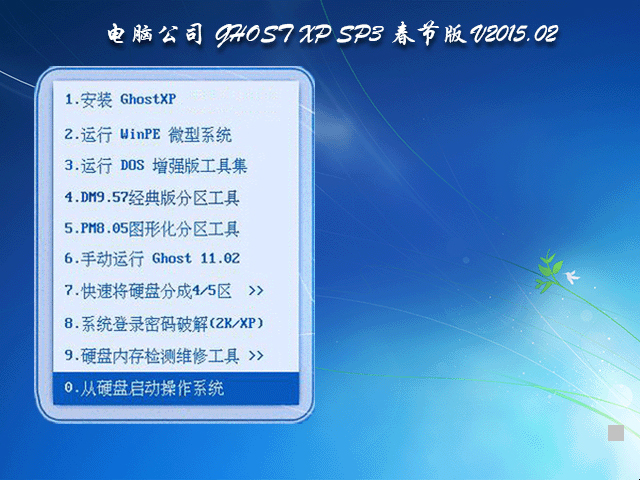 电脑公司 GHOST XP SP3 春节版 V2015.02

1.安装 GhostXP

2.运行 WinPE 微型系统

3.运行 DOS 增强版工具集

4.DM9.57经典版分区工具

5.PM8.05图形化分区工具

6.手动运行 Ghost 11.02

7.快速将硬盘分成4/5区 >>

8.系统登录密码破解(2K/XP)

9.硬盘内存检测维修工具 >>

0.从硬盘启动操作系统